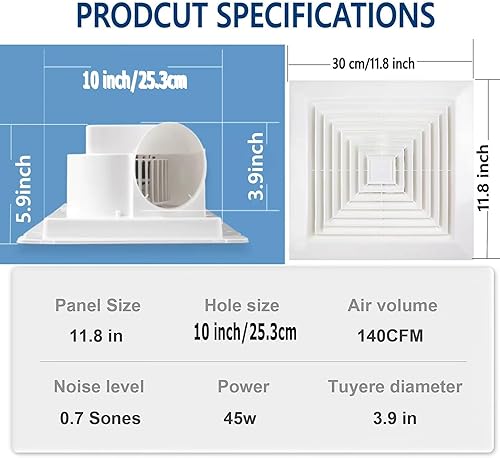 PRODCUT SPECIFICATIONS

10 inch/25.3cm

5.9inch

3.9inch

30 cm/11.8 inch

11.8 inch

| Panel Size | Hole size | Air volume |
|---|---|---|
| 11.8 in | 10 inch/25.3cm | 140CFM |
| Noise level | Power | Tuyere diameter |
| 0.7 Sones | 45w | 3.9 in |